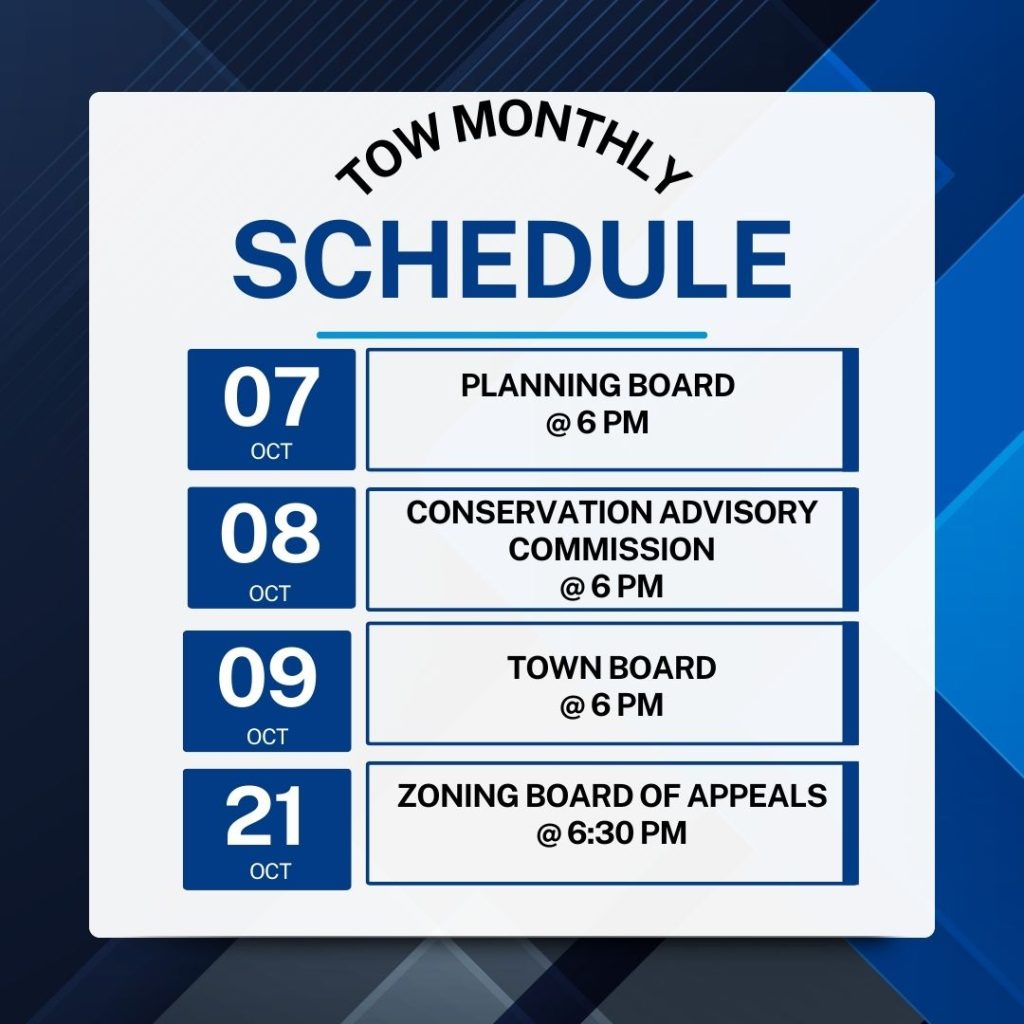 TOW MONTHLY

SCHEDULE

07
OCT

PLANNING BOARD
@ 6 PM

08
OCT

CONSERVATION ADVISORY COMMISSION
@ 6 PM

09
OCT

TOWN BOARD
@ 6 PM

21
OCT

ZONING BOARD OF APPEALS
@ 6:30 PM